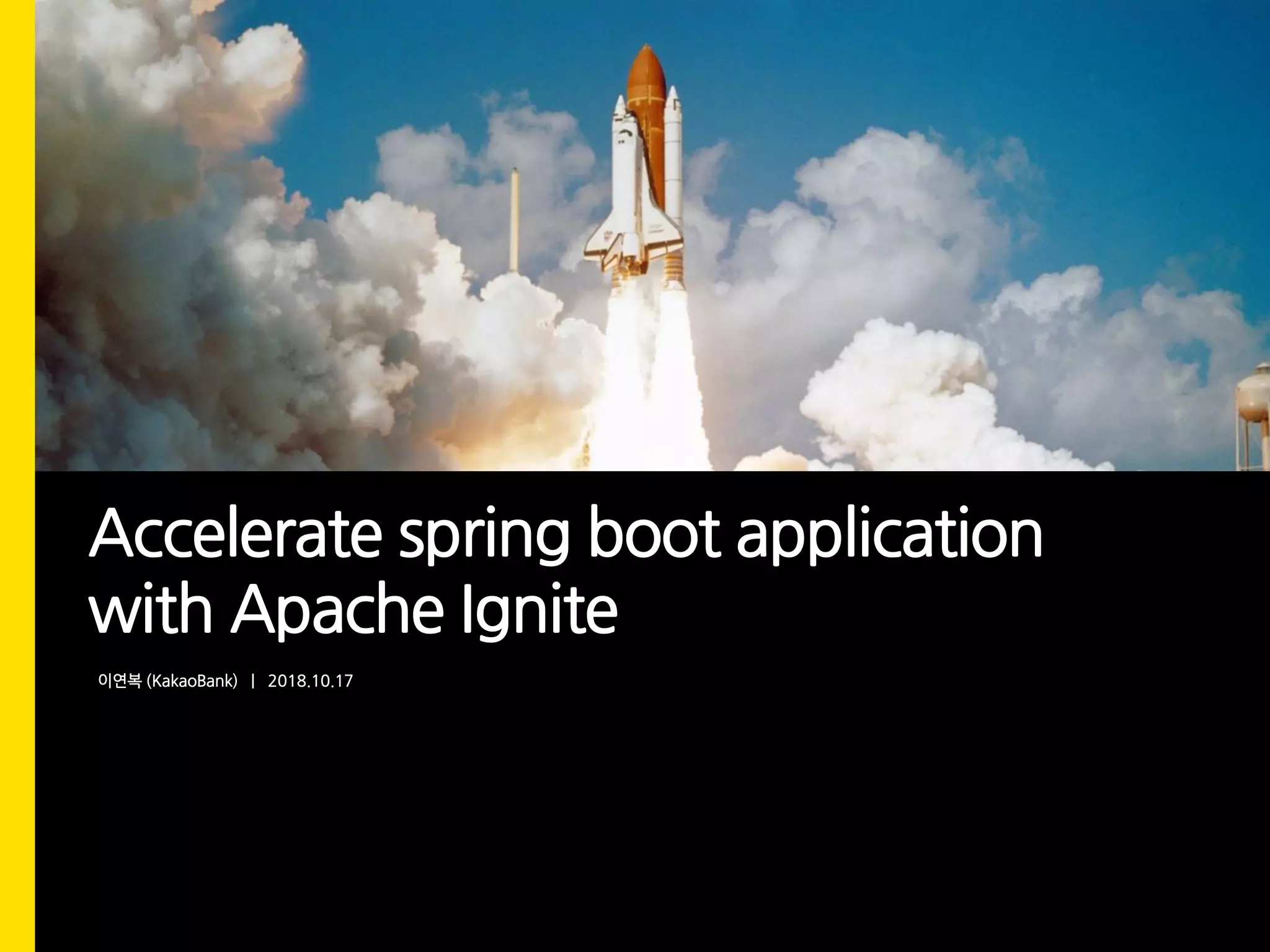 Accelerate spring boot application with Apache Ignite

이연복 (KakaoBank) | 2018.10.17